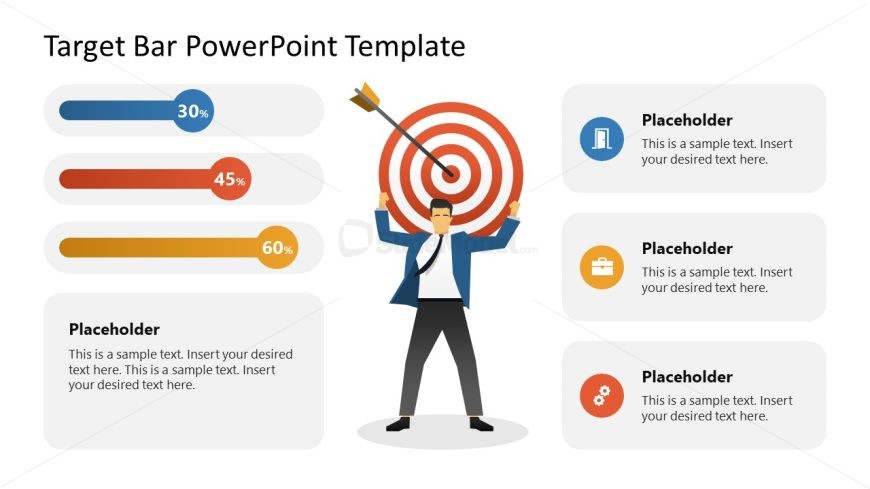 Target Bar PowerPoint Template

30%

45%

60%

Placeholder

This is a sample text. Insert your desired text here. This is a sample text. Insert your desired text here.

Placeholder

This is a sample text. Insert your desired text here.

Placeholder

This is a sample text. Insert your desired text here.

Placeholder

This is a sample text. Insert your desired text here.